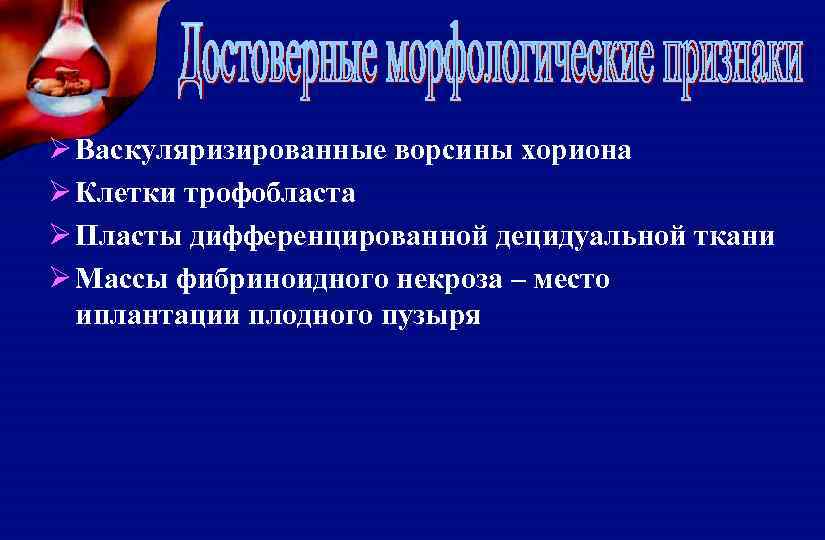 Достоверные морфологические признаки

➢ Васкуляризированные ворсины хориона
➢ Клетки трофобласта
➢ Пласты дифференцированной децидуальной ткани
➢ Массы фибриноидного некроза – место иплантации плодного пузыря